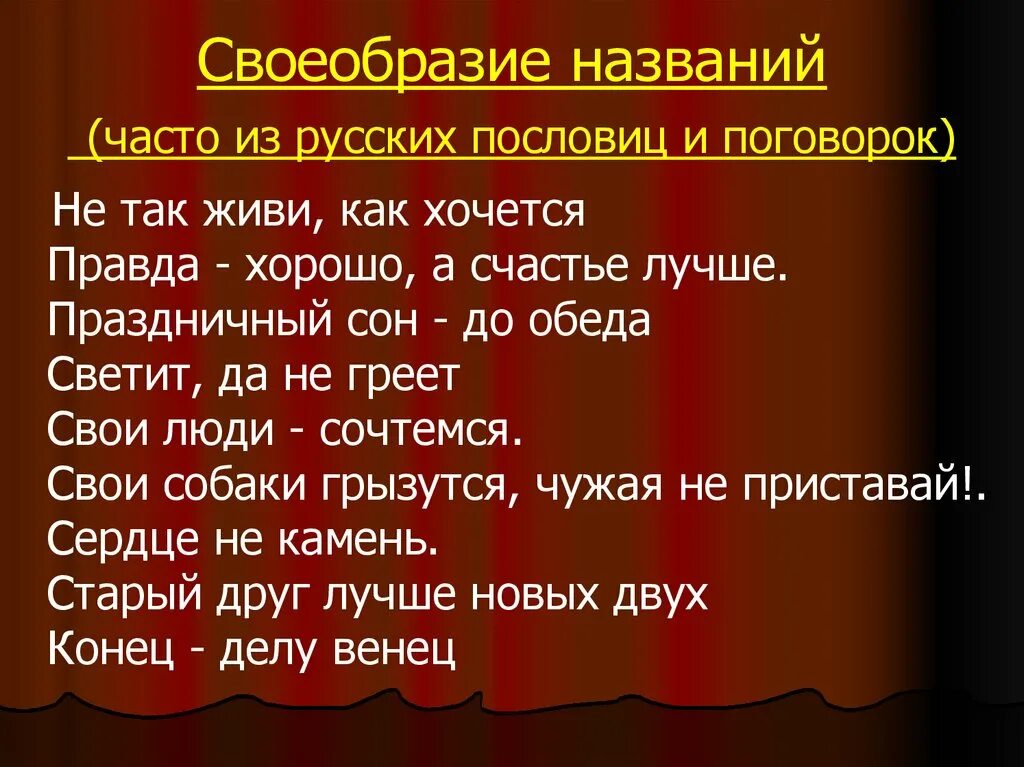 Своеобразие названий

(часто из русских пословиц и поговорок)

Не так живи, как хочется
Правда - хорошо, а счастье лучше.
Праздничный сон - до обеда
Светит, да не греет
Свои люди - сочтемся.
Свои собаки грызутся, чужая не приставай!.
Сердце не камень.
Старый друг лучше новых двух
Конец - делу венец